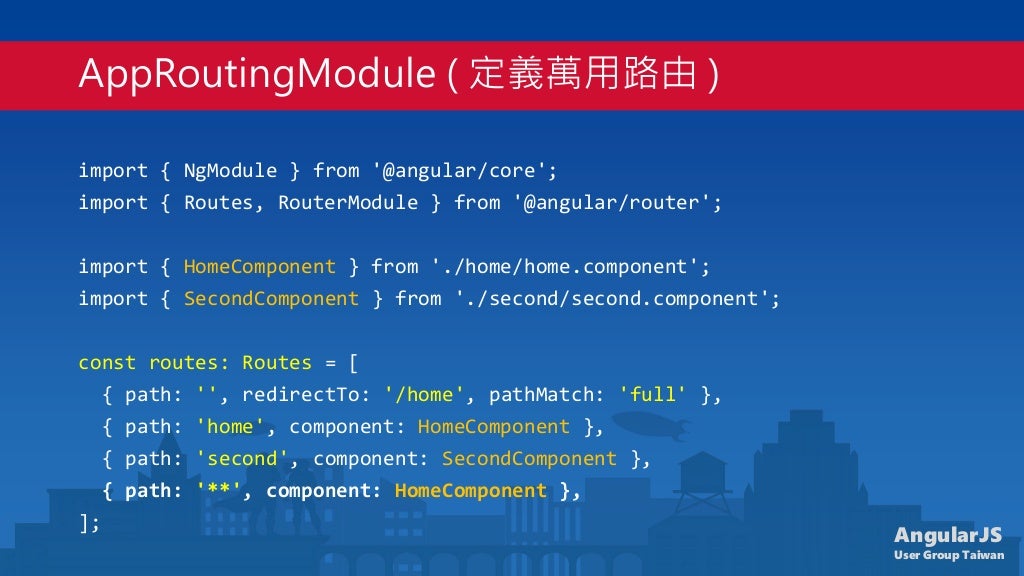 AppRoutingModule ( 定義萬用路由 )

import { NgModule } from '@angular/core';
import { Routes, RouterModule } from '@angular/router';

import { HomeComponent } from './home/home.component';
import { SecondComponent } from './second/second.component';

const routes: Routes = [
  { path: '', redirectTo: '/home', pathMatch: 'full' },
  { path: 'home', component: HomeComponent },
  { path: 'second', component: SecondComponent },
  { path: '**', component: HomeComponent },
];

AngularJS
User Group Taiwan